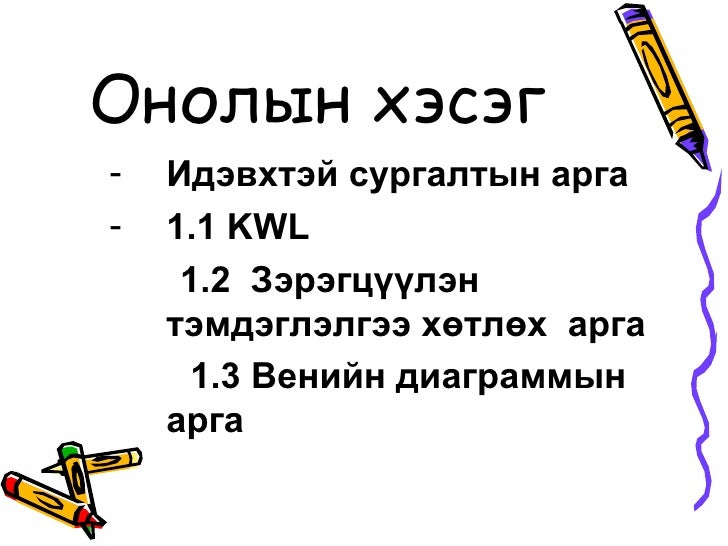 Онолын хэсэг

- Идэвхтэй сургалтын арга
- 1.1 KWL
1.2 Зэрэгцүүлэн тэмдэглэлгээ хөтлөх арга
1.3 Венийн диаграммын арга